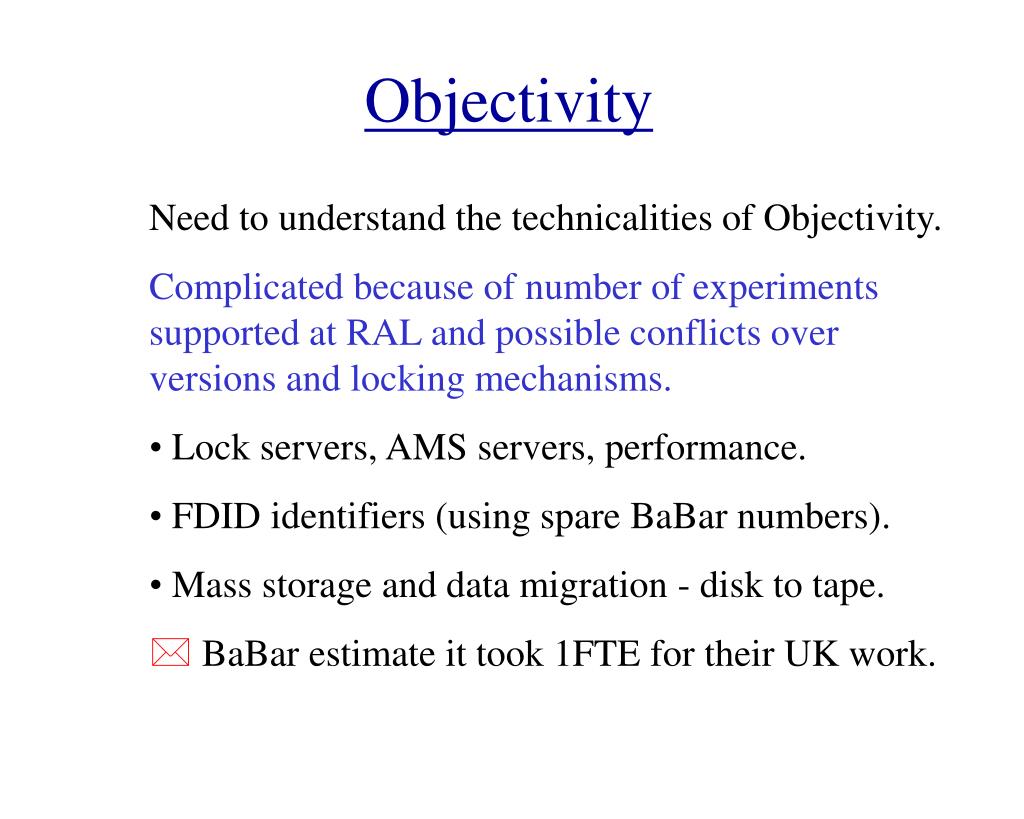 Objectivity

Need to understand the technicalities of Objectivity.

Complicated because of number of experiments supported at RAL and possible conflicts over versions and locking mechanisms.

• Lock servers, AMS servers, performance.

• FDID identifiers (using spare BaBar numbers).

• Mass storage and data migration - disk to tape.

BaBar estimate it took 1FTE for their UK work.